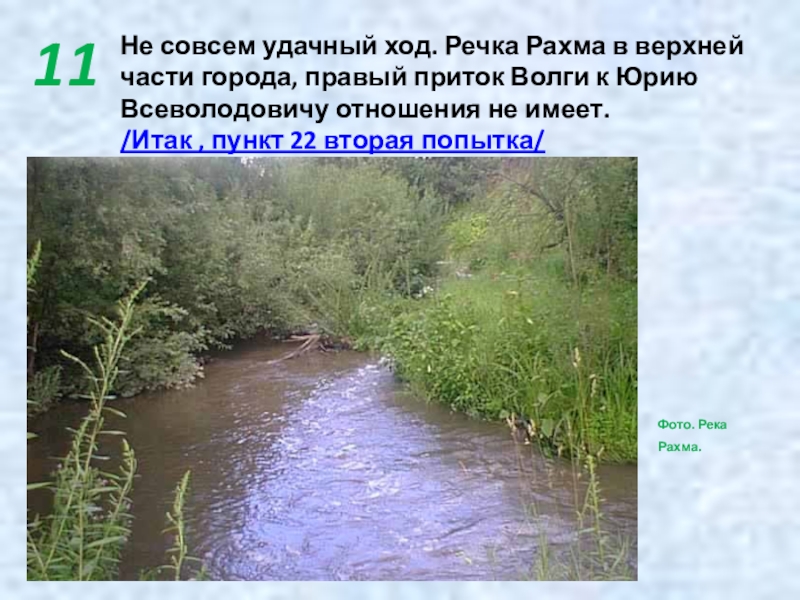 11

Не совсем удачный ход. Речка Рахма в верхней части города, правый приток Волги к Юрию Всеволодовичу отношения не имеет.
/Итак , пункт 22 вторая попытка/

Фото. Река Рахма.